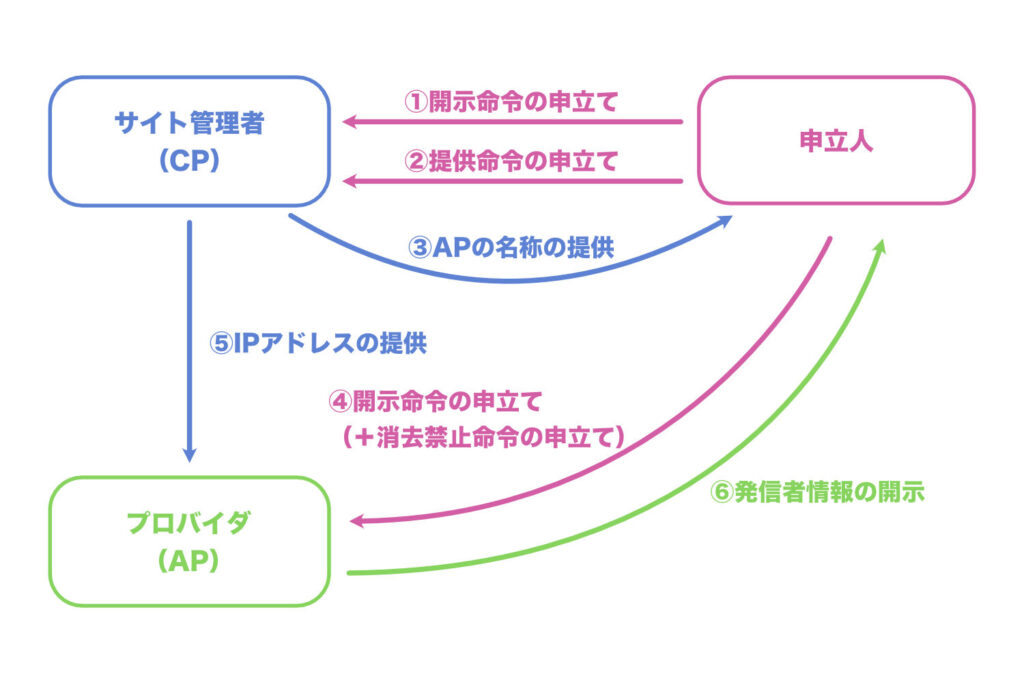 サイト管理者
（CP）

①開示命令の申立て

②提供命令の申立て

申立人

③APの名称の提供

⑤IPアドレスの提供

④開示命令の申立て
（＋消去禁止命令の申立て）

⑥発信者情報の開示

プロバイダ
（AP）